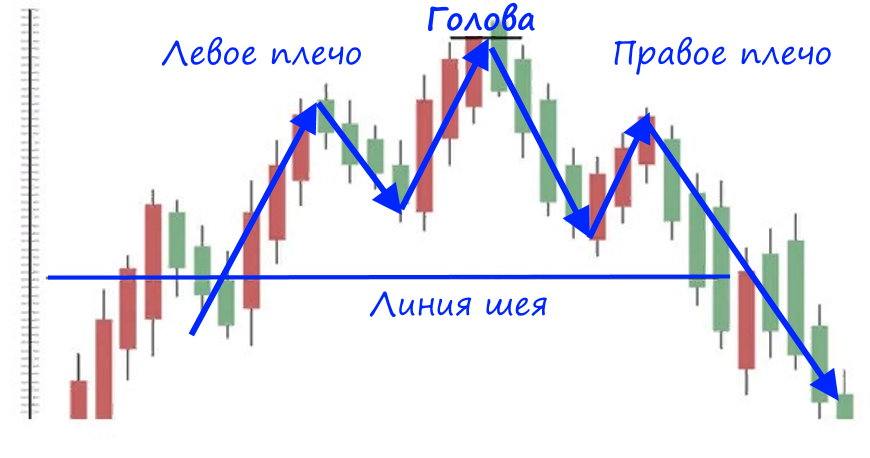 Голова

Левое плечо

Правое плечо

Линия шея